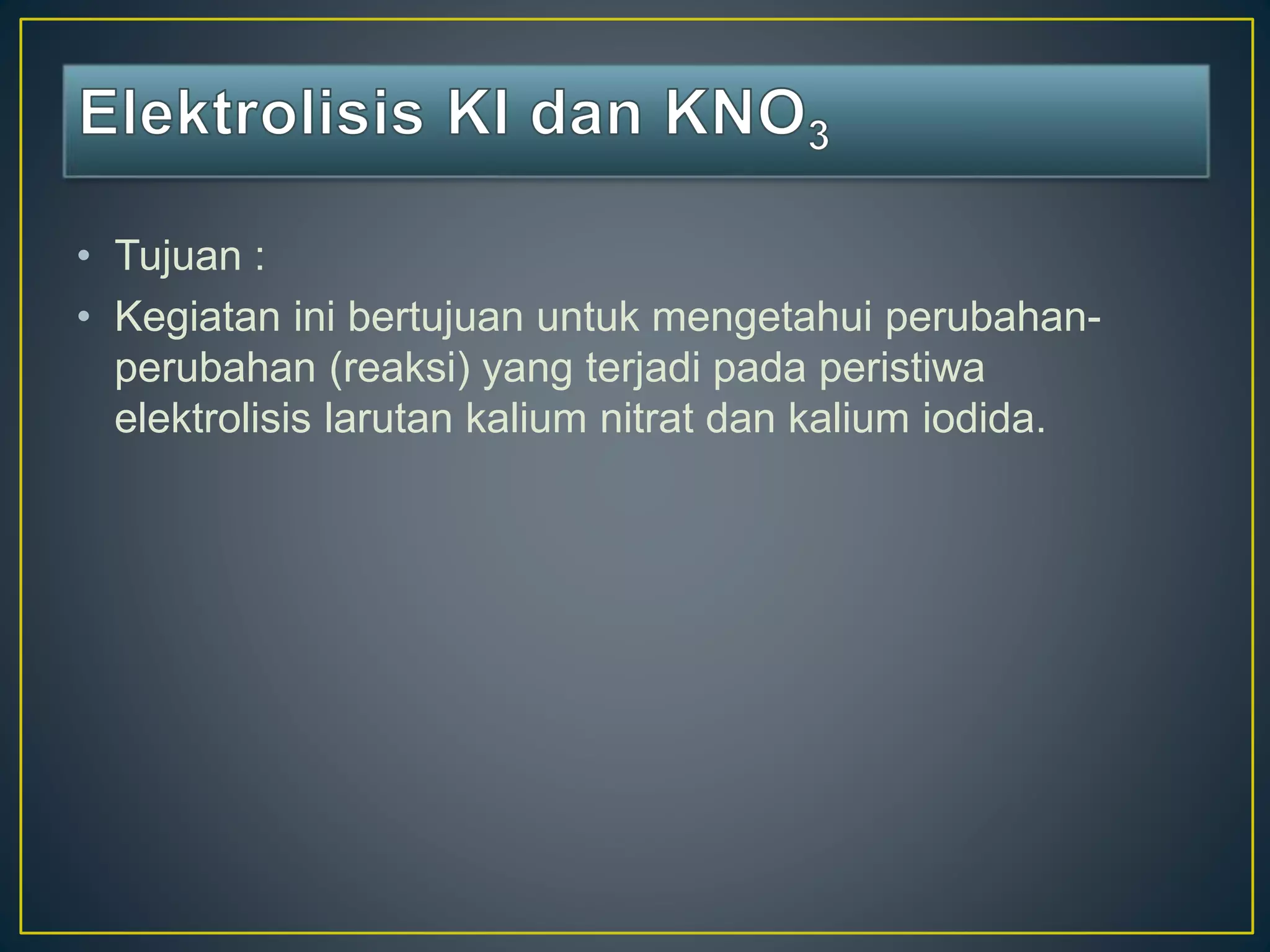 Elektrolisis KI dan $KNO_3$

• Tujuan :
• Kegiatan ini bertujuan untuk mengetahui perubahan-perubahan (reaksi) yang terjadi pada peristiwa elektrolisis larutan kalium nitrat dan kalium iodida.